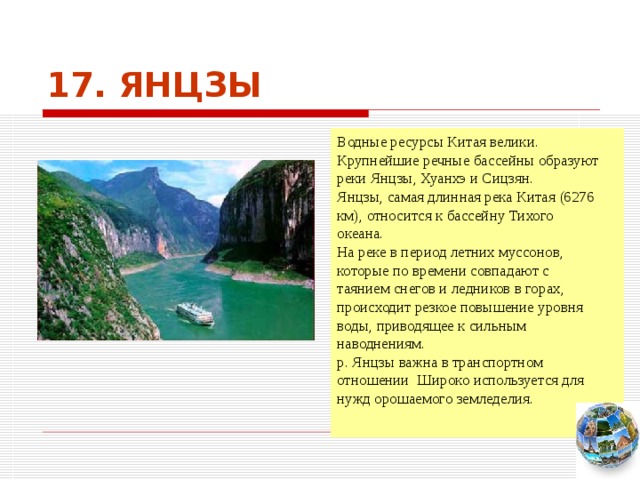 17. ЯНЦЗЫ

Водные ресурсы Китая велики. Крупнейшие речные бассейны образуют реки Янцзы, Хуанхэ и Сицзян.
Янцзы, самая длинная река Китая (6276 км), относится к бассейну Тихого океана.
На реке в период летних муссонов, которые по времени совпадают с таянием снегов и ледников в горах, происходит резкое повышение уровня воды, приводящее к сильным наводнениям.
р. Янцзы важна в транспортном отношении Широко используется для нужд орошаемого земледелия.